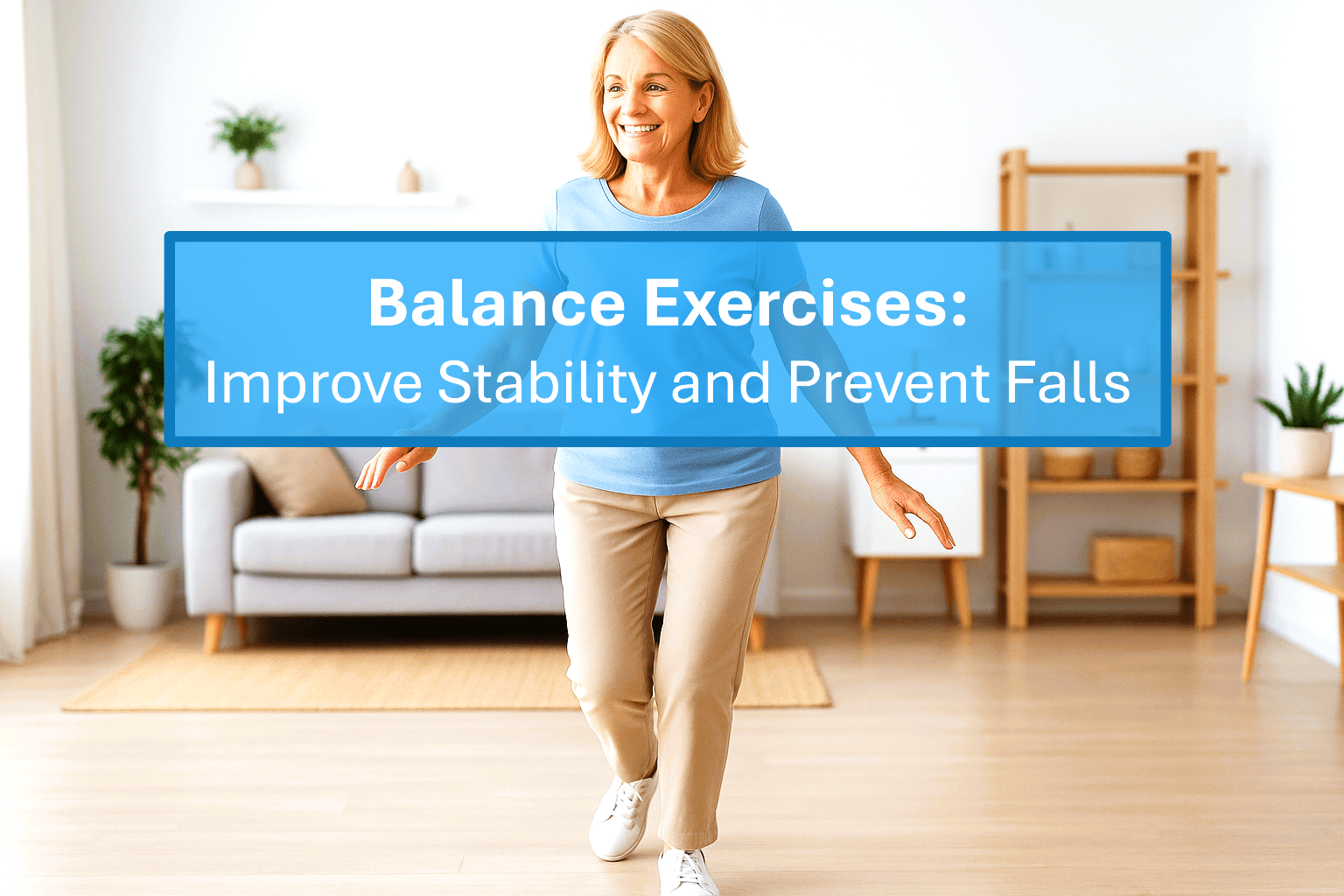 Balance Exercises:
Improve Stability and Prevent Falls